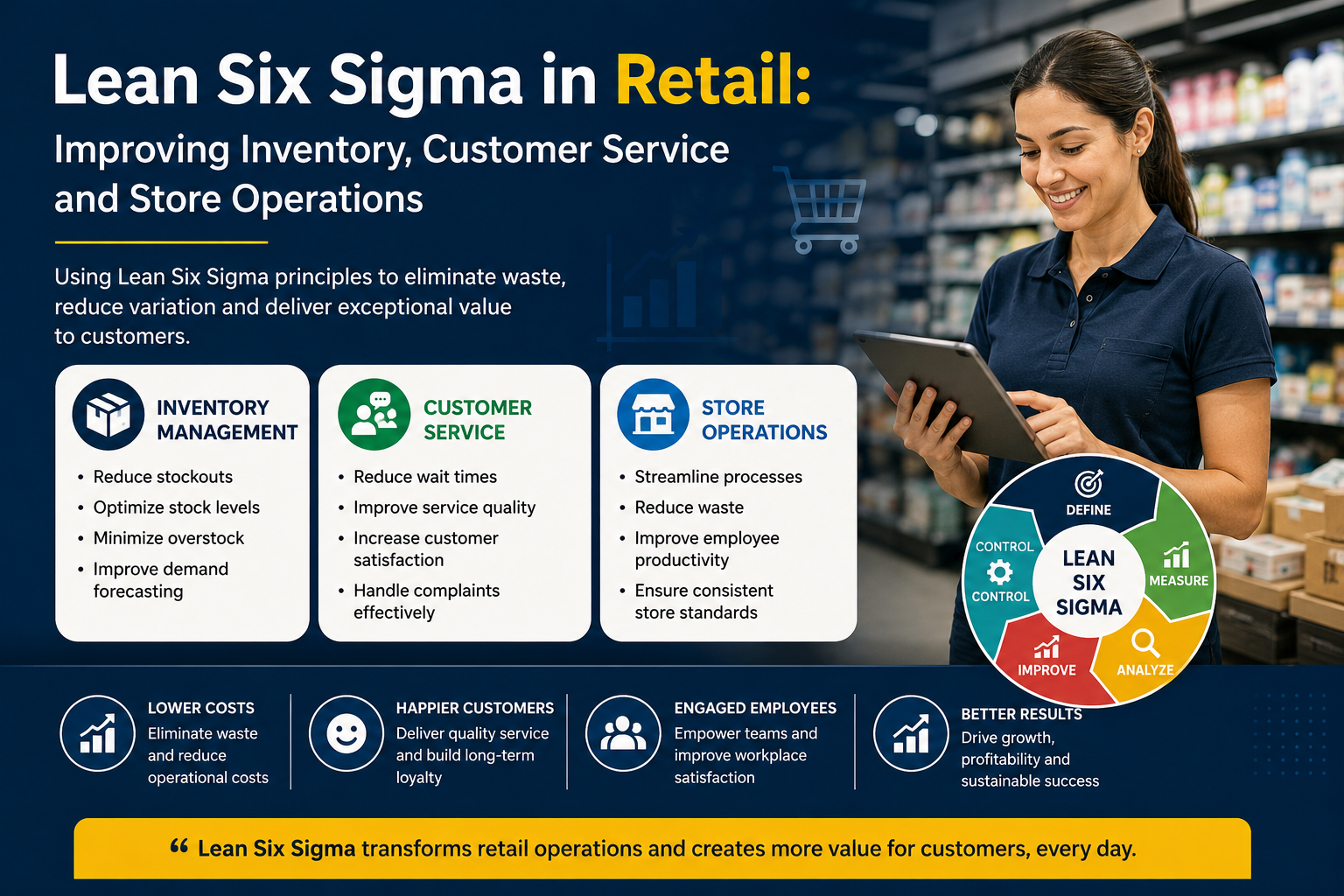 Lean Six Sigma in Retail:

Improving Inventory, Customer Service and Store Operations

Using Lean Six Sigma principles to eliminate waste, reduce variation and deliver exceptional value to customers.

INVENTORY MANAGEMENT
• Reduce stockouts
• Optimize stock levels
• Minimize overstock
• Improve demand forecasting

CUSTOMER SERVICE
• Reduce wait times
• Improve service quality
• Increase customer satisfaction
• Handle complaints effectively

STORE OPERATIONS
• Streamline processes
• Reduce waste
• Improve employee productivity
• Ensure consistent store standards

DEFINE
MEASURE
ANALYZE
IMPROVE
CONTROL
CONTROL
LEAN SIX SIGMA

LOWER COSTS
Eliminate waste and reduce operational costs

HAPPIER CUSTOMERS
Deliver quality service and build long-term loyalty

ENGAGED EMPLOYEES
Empower teams and improve workplace satisfaction

BETTER RESULTS
Drive growth, profitability and sustainable success

“ Lean Six Sigma transforms retail operations and creates more value for customers, every day.